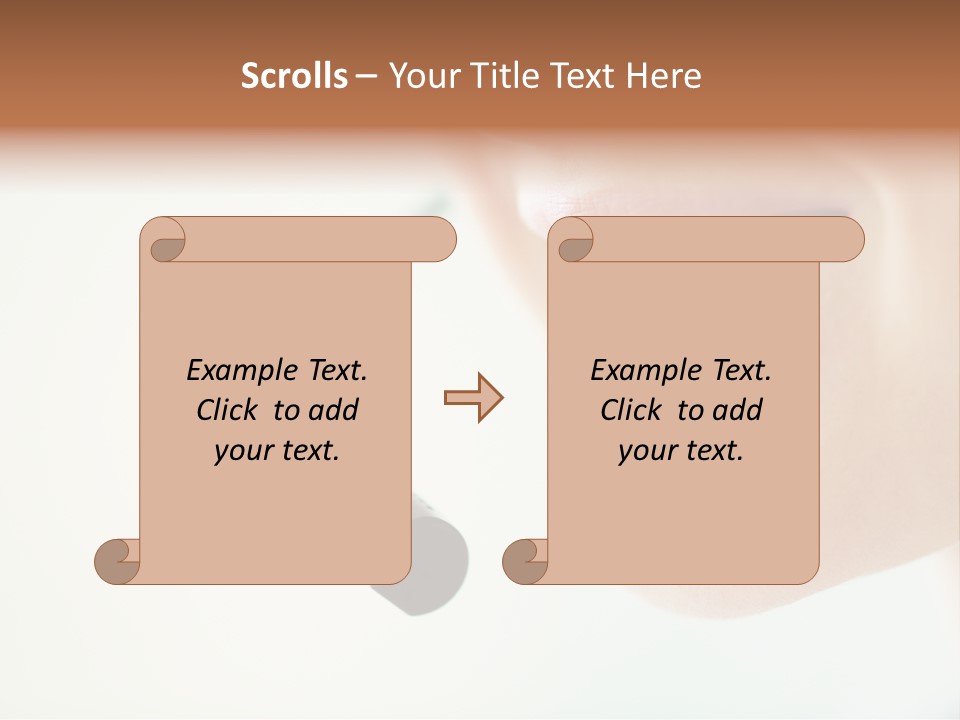 Scrolls – Your Title Text Here

Example Text. Click to add your text.

Example Text. Click to add your text.